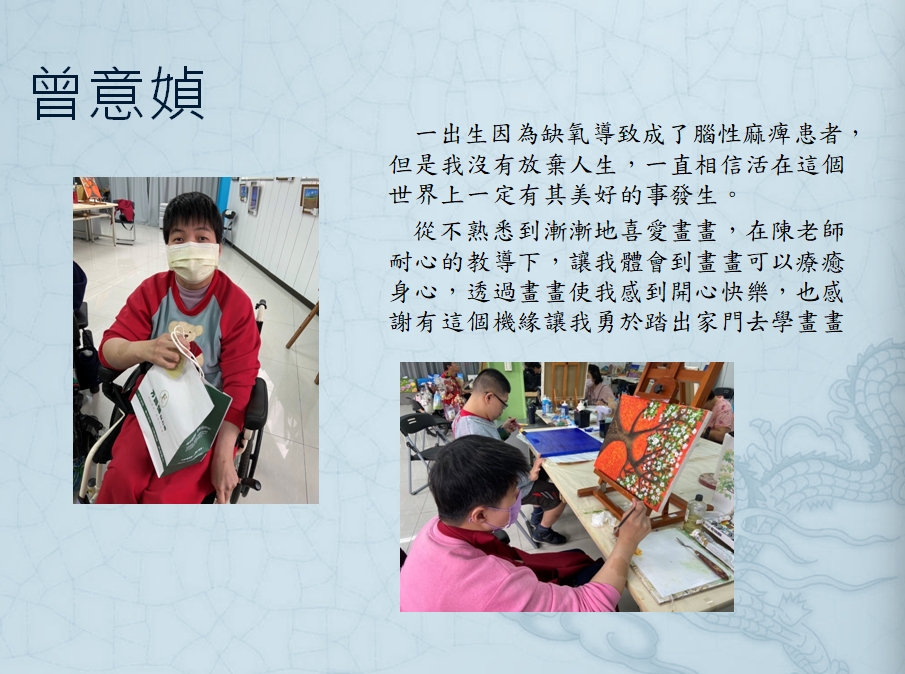 曾意媜

一出生因為缺氧導致成了腦性麻痺患者，但是我沒有放棄人生，一直相信活在這個世界上一定有其美好的事發生。

從不熟悉到漸漸地喜愛畫畫，在陳老師耐心的教導下，讓我體會到畫畫可以療癒身心，透過畫畫使我感到開心快樂，也感謝有這個機緣讓我勇於踏出家門去學畫畫